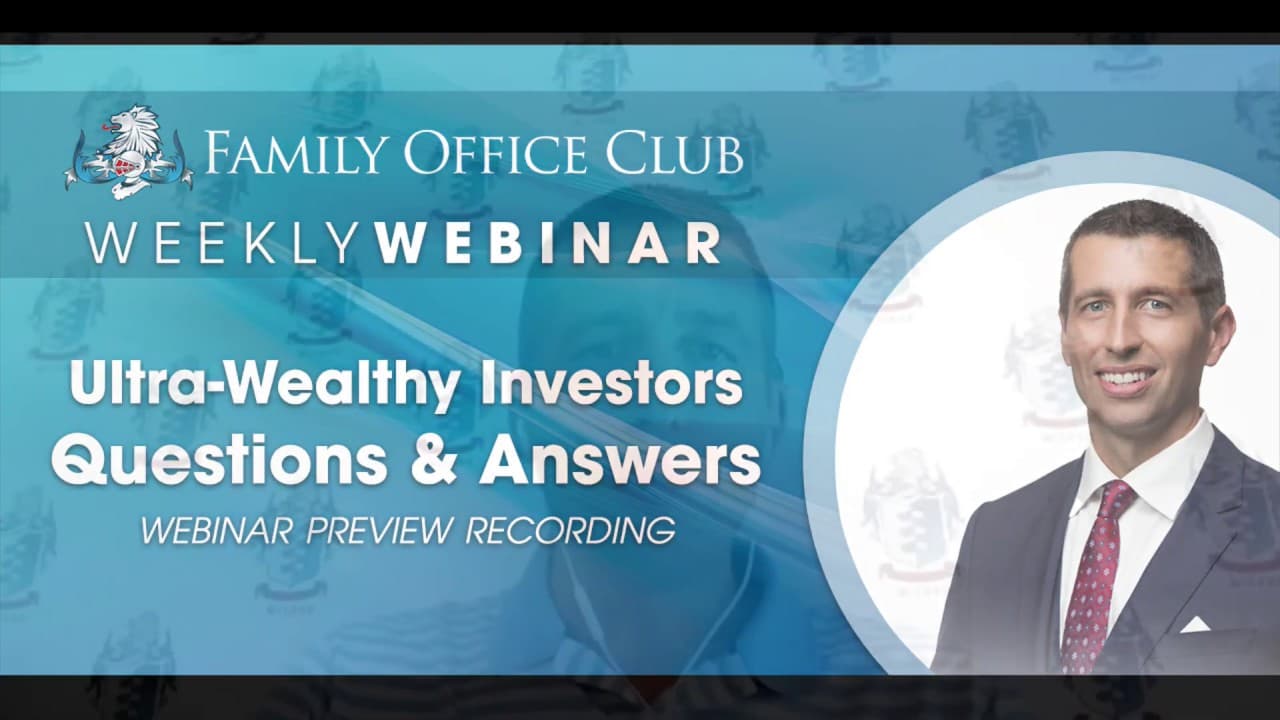 FAMILY OFFICE CLUB

WEEKLY WEBINAR

Ultra-Wealthy Investors Questions & Answers

WEBINAR PREVIEW RECORDING